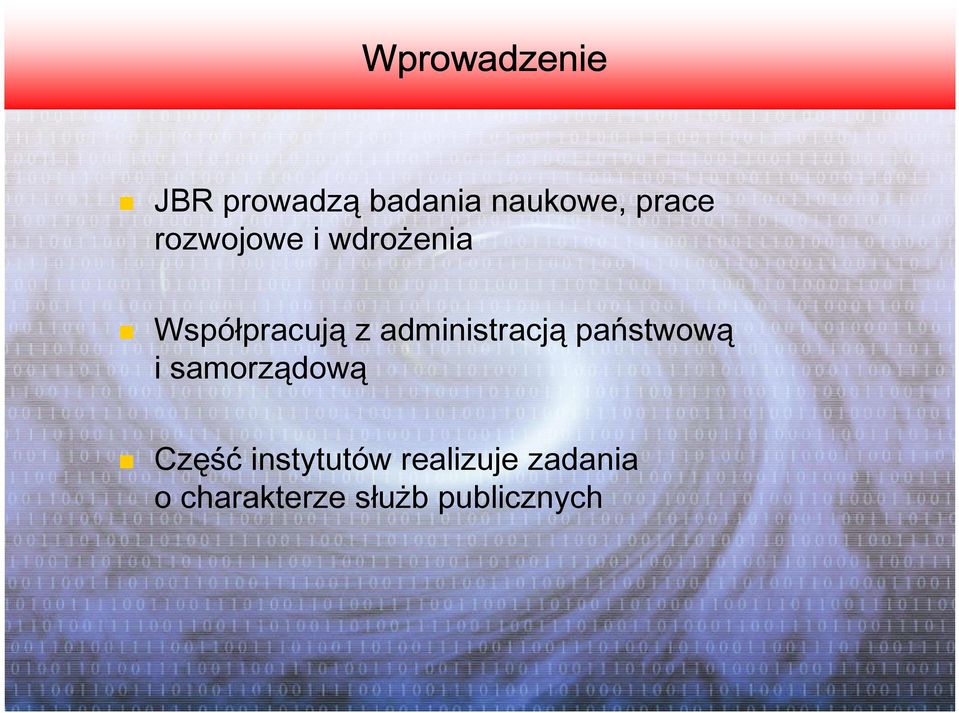 Wprowadzenie

JBR prowadzą badania naukowe, prace rozwojowe i wdrożenia

Współpracują z administracją państwową i samorządową

Część instytutów realizuje zadania o charakterze służb publicznych